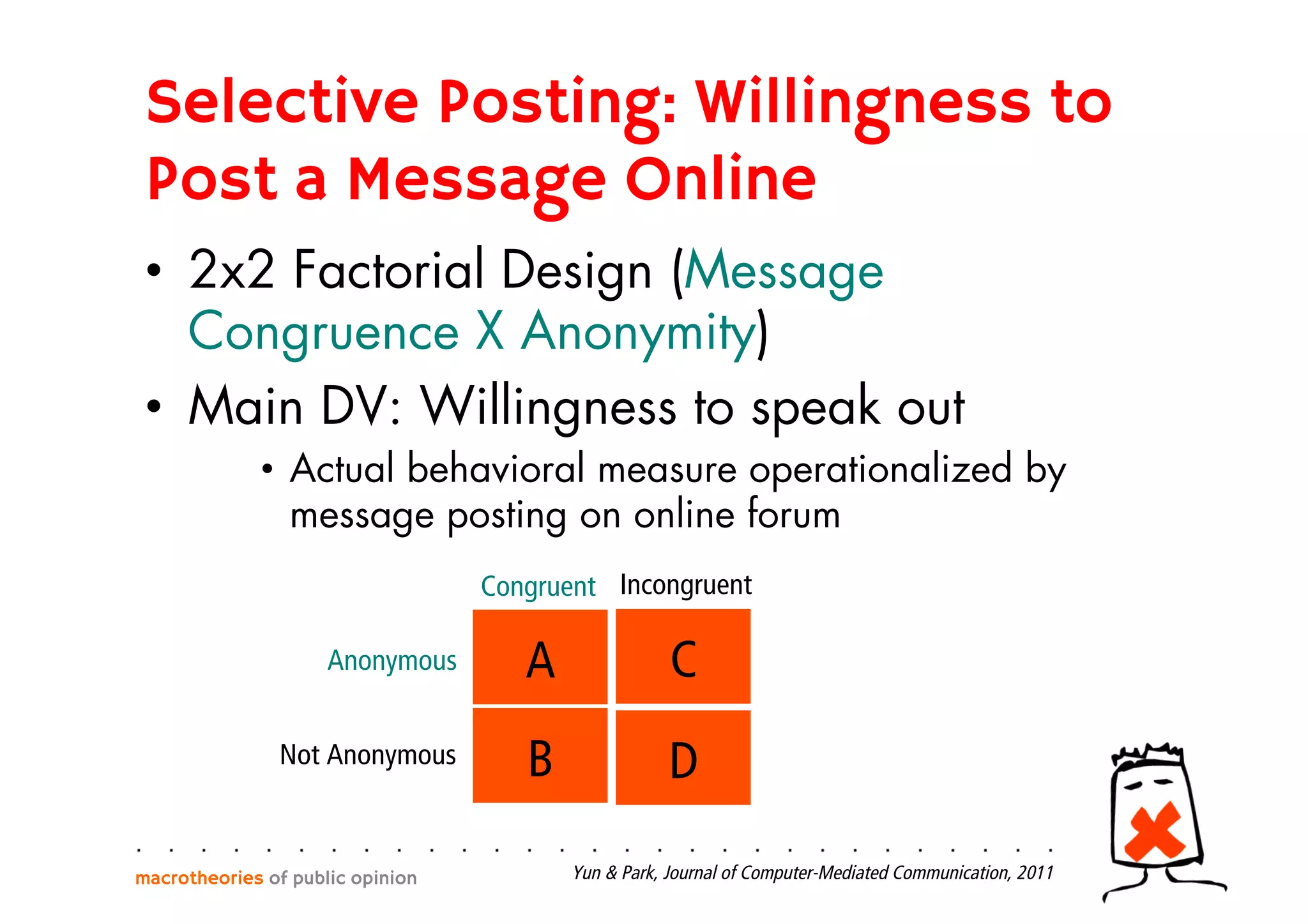 Selective Posting: Willingness to Post a Message Online

• 2x2 Factorial Design (Message Congruence X Anonymity)
• Main DV: Willingness to speak out
  • Actual behavioral measure operationalized by message posting on online forum

| | Congruent | Incongruent |
|---|---|---|
| Anonymous | A | C |
| Not Anonymous | B | D |

macrotheories of public opinion

Yun & Park, Journal of Computer-Mediated Communication, 2011